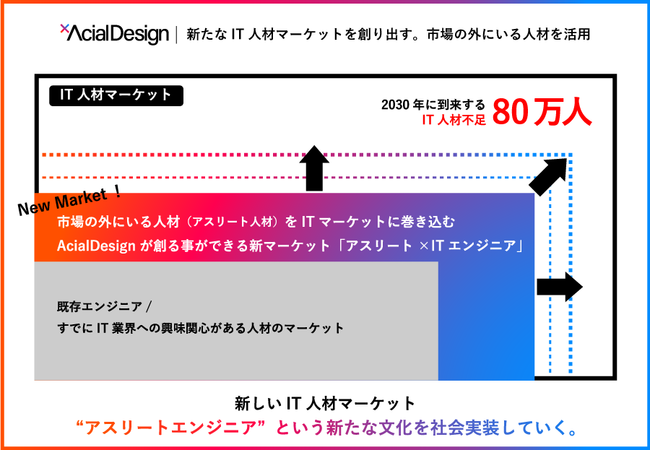 AcialDesign | 新たな IT 人材マーケットを創り出す。市場の外にいる人材を活用

IT 人材マーケット

2030 年に到来する
IT 人材不足 80 万人

New Market !

市場の外にいる人材（アスリート人材）を IT マーケットに巻き込む
AcialDesign が創る事ができる新マーケット「アスリート ×IT エンジニア」

既存エンジニア /
すでに IT 業界への興味関心がある人材のマーケット

新しい IT 人材マーケット
“アスリートエンジニア” という新たな文化を社会実装していく。